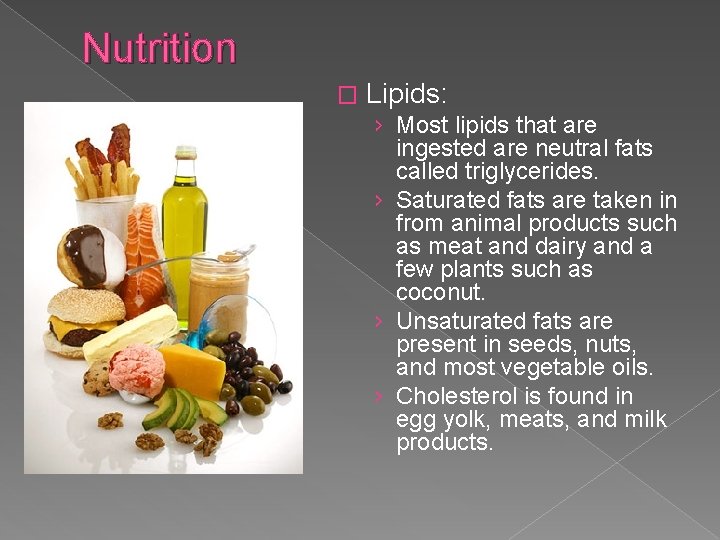 Nutrition

□ Lipids:
› Most lipids that are ingested are neutral fats called triglycerides.
› Saturated fats are taken in from animal products such as meat and dairy and a few plants such as coconut.
› Unsaturated fats are present in seeds, nuts, and most vegetable oils.
› Cholesterol is found in egg yolk, meats, and milk products.